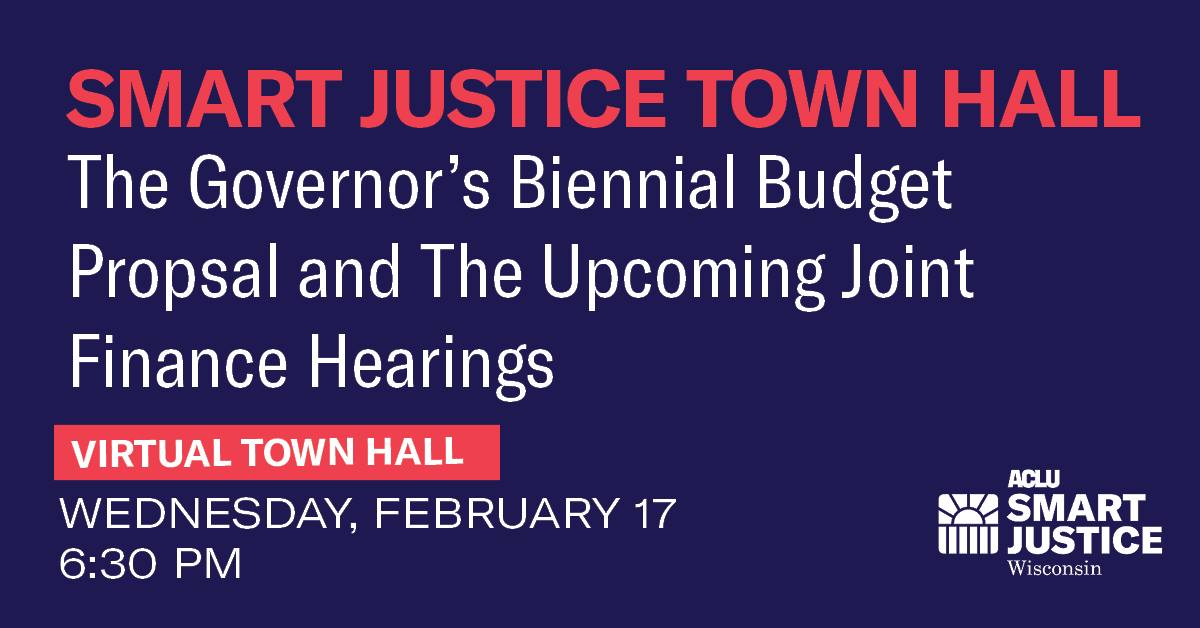 SMART JUSTICE TOWN HALL

The Governor's Biennial Budget Propsal and The Upcoming Joint Finance Hearings

VIRTUAL TOWN HALL

WEDNESDAY, FEBRUARY 17
6:30 PM

ACLU
SMART
JUSTICE
Wisconsin